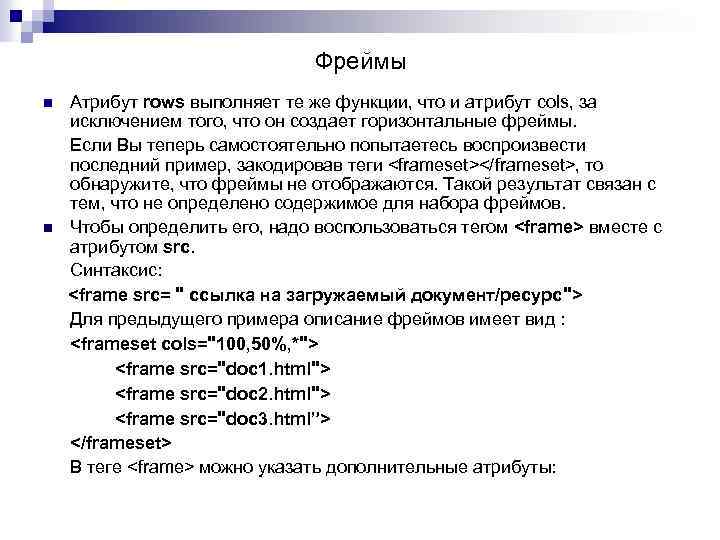 Фреймы

Атрибут rows выполняет те же функции, что и атрибут cols, за исключением того, что он создает горизонтальные фреймы.

Если Вы теперь самостоятельно попытаетесь воспроизвести последний пример, закодировав теги <frameset></frameset>, то обнаружите, что фреймы не отображаются. Такой результат связан с тем, что не определено содержимое для набора фреймов.

Чтобы определить его, надо воспользоваться тегом <frame> вместе с атрибутом src.

Синтаксис:

<frame src= " ссылка на загружаемый документ/ресурс">

Для предыдущего примера описание фреймов имеет вид :

<frameset cols="100,50%,*">

<frame src="doc1.html">

<frame src="doc2.html">

<frame src="doc3.html”>

</frameset>

В теге <frame> можно указать дополнительные атрибуты: